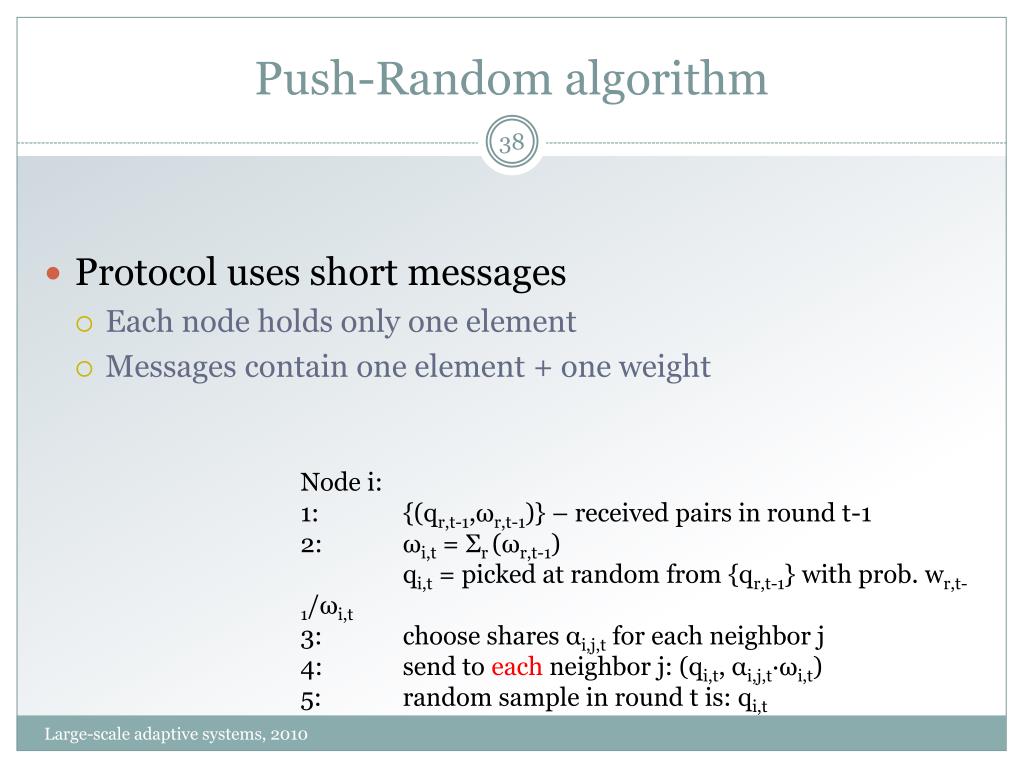 Push-Random algorithm

38

Protocol uses short messages

Each node holds only one element

Messages contain one element + one weight

Node i:
1: $\{(q_{r,t-1},\omega_{r,t-1})\}$ – received pairs in round t-1
2: $\omega_{i,t} = \Sigma_r (\omega_{r,t-1})$
$q_{i,t}$ = picked at random from $\{q_{r,t-1}\}$ with prob. $w_{r,t-1}/\omega_{i,t}$
3: choose shares $\alpha_{i,j,t}$ for each neighbor j
4: send to each neighbor j: $(q_{i,t}, \alpha_{i,j,t}\cdot\omega_{i,t})$
5: random sample in round t is: $q_{i,t}$

Large-scale adaptive systems, 2010